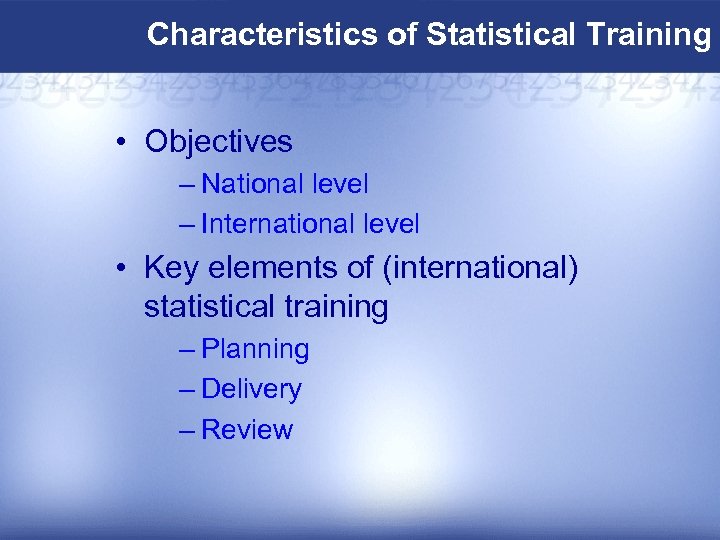 Characteristics of Statistical Training

• Objectives
– National level
– International level
• Key elements of (international) statistical training
– Planning
– Delivery
– Review